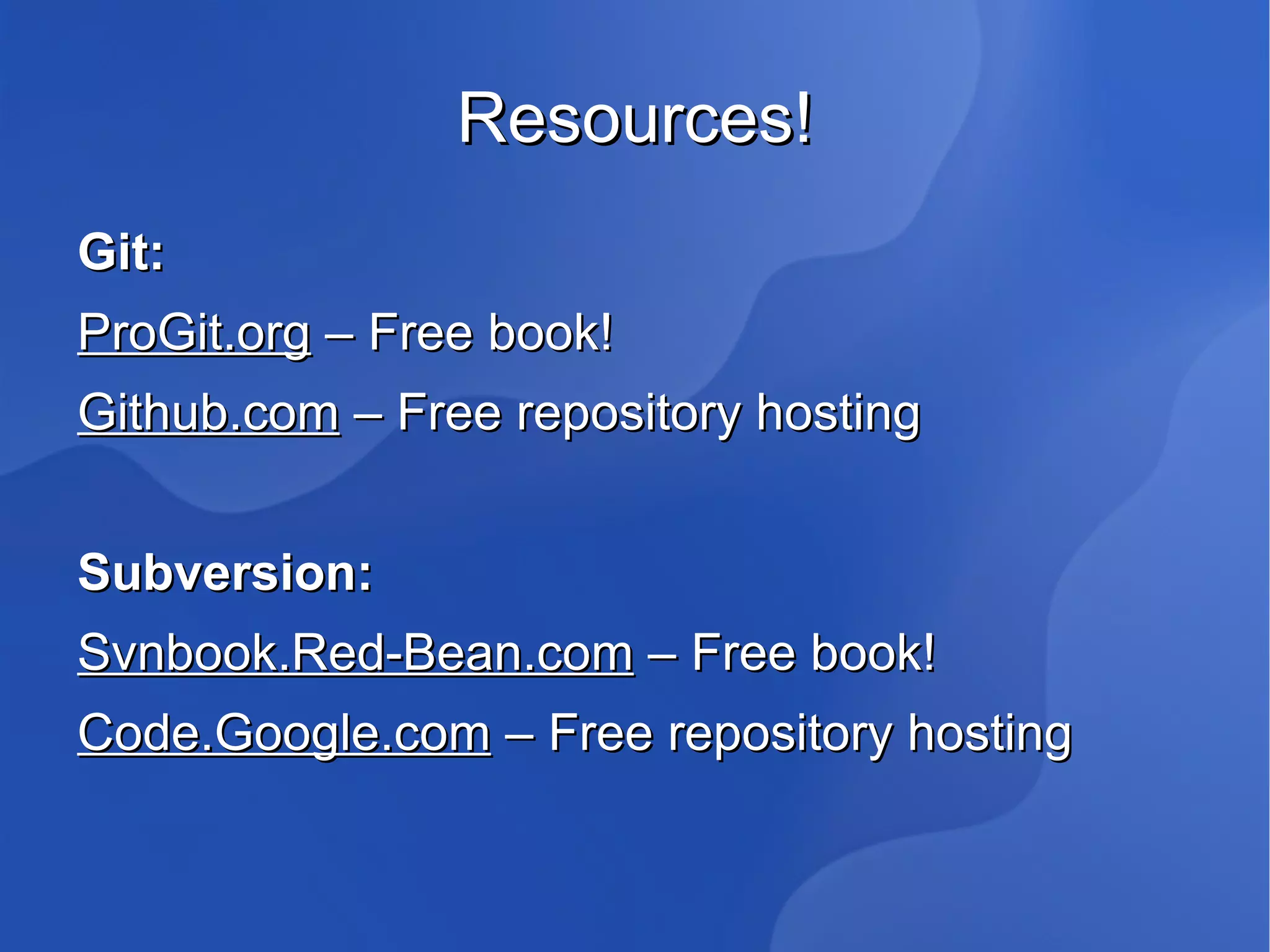 Resources!

Git:

ProGit.org – Free book!

Github.com – Free repository hosting

Subversion:

Svnbook.Red-Bean.com – Free book!

Code.Google.com – Free repository hosting